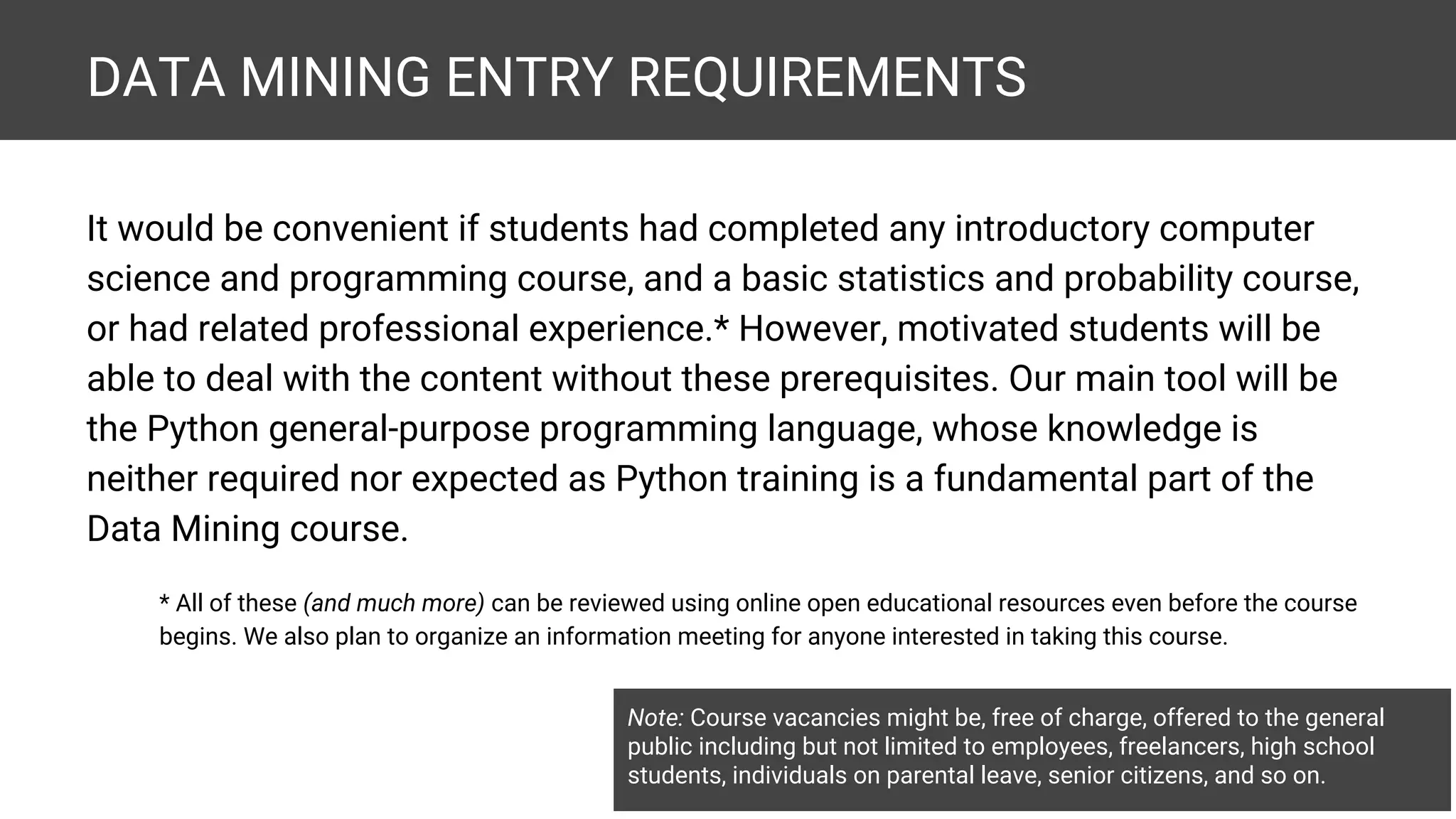 DATA MINING ENTRY REQUIREMENTS

It would be convenient if students had completed any introductory computer science and programming course, and a basic statistics and probability course, or had related professional experience.* However, motivated students will be able to deal with the content without these prerequisites. Our main tool will be the Python general-purpose programming language, whose knowledge is neither required nor expected as Python training is a fundamental part of the Data Mining course.

* All of these (and much more) can be reviewed using online open educational resources even before the course begins. We also plan to organize an information meeting for anyone interested in taking this course.

Note: Course vacancies might be, free of charge, offered to the general public including but not limited to employees, freelancers, high school students, individuals on parental leave, senior citizens, and so on.